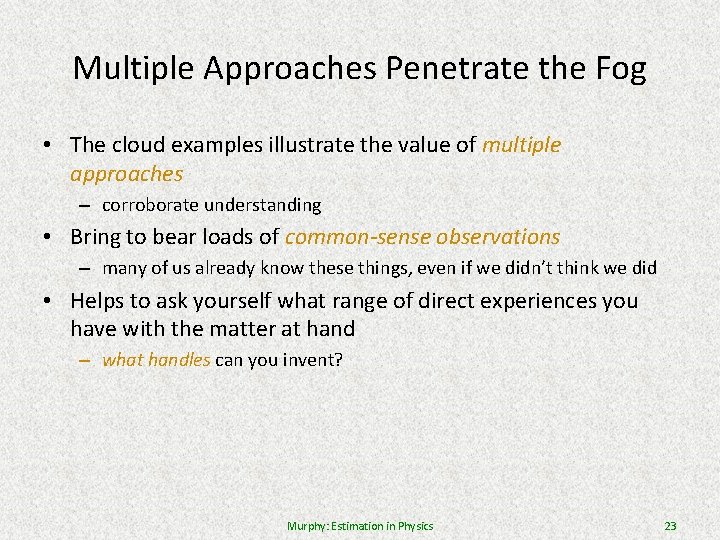 Multiple Approaches Penetrate the Fog

• The cloud examples illustrate the value of multiple approaches
– corroborate understanding

• Bring to bear loads of common-sense observations
– many of us already know these things, even if we didn't think we did

• Helps to ask yourself what range of direct experiences you have with the matter at hand
– what handles can you invent?

Murphy: Estimation in Physics

23